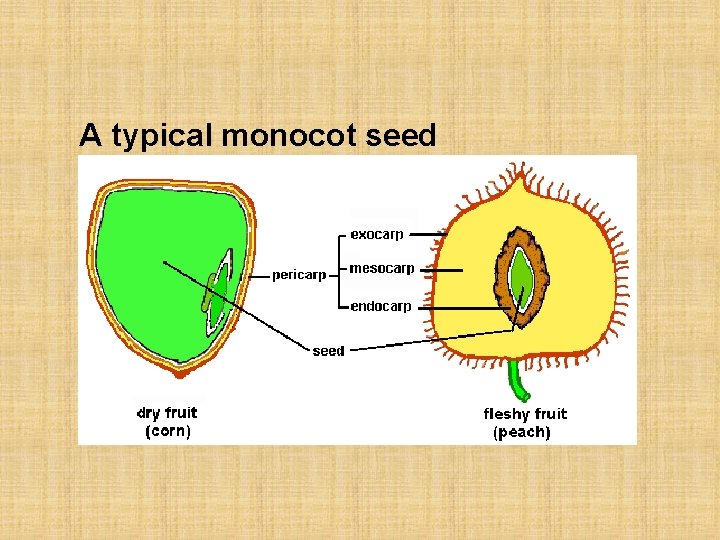 A typical monocot seed

pericarp

exocarp

mesocarp

endocarp

seed

dry fruit (corn)

fleshy fruit (peach)